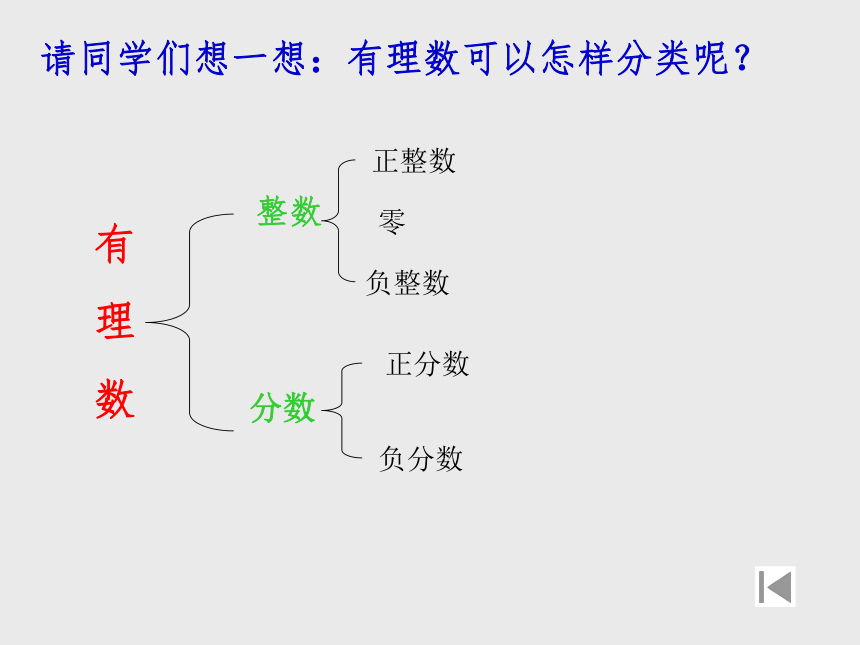 请同学们想一想：有理数可以怎样分类呢？

有理数

整数

正整数

零

负整数

分数

正分数

负分数